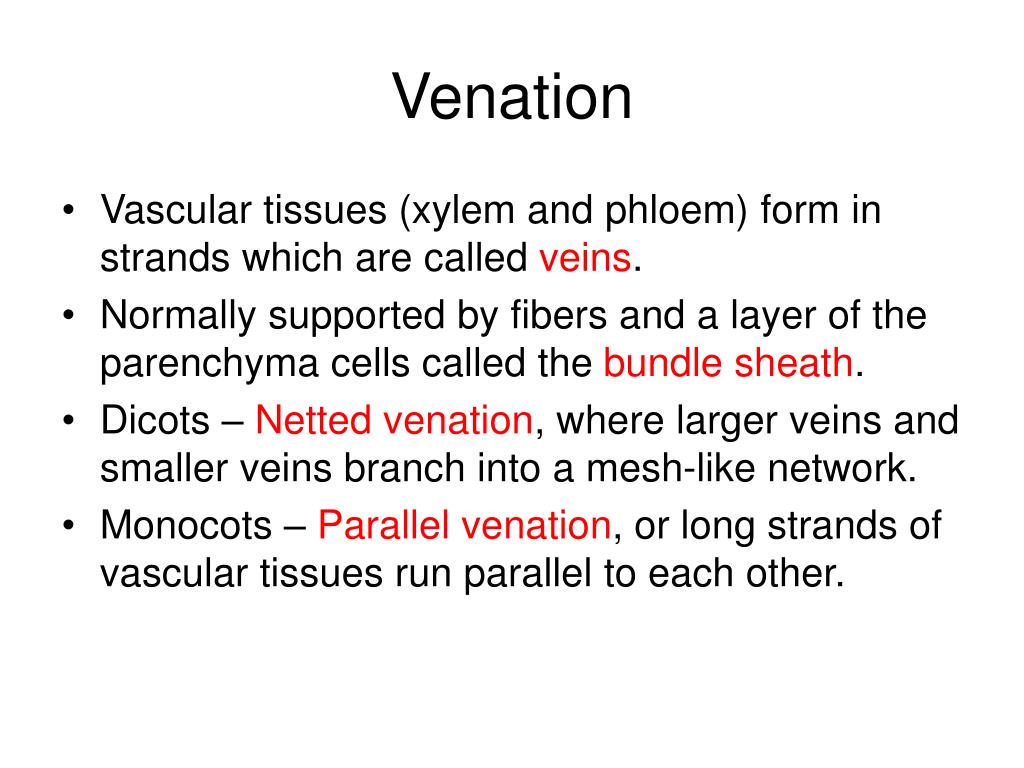 Venation

• Vascular tissues (xylem and phloem) form in strands which are called veins.
• Normally supported by fibers and a layer of the parenchyma cells called the bundle sheath.
• Dicots – Netted venation, where larger veins and smaller veins branch into a mesh-like network.
• Monocots – Parallel venation, or long strands of vascular tissues run parallel to each other.